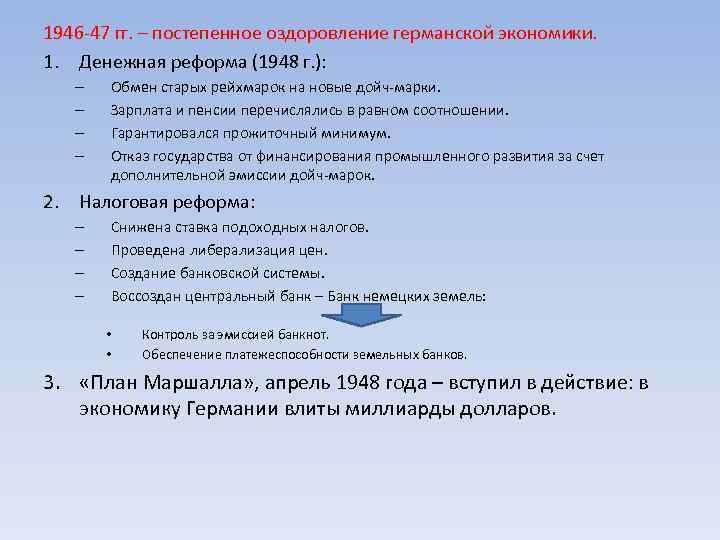 1946-47 гг. – постепенное оздоровление германской экономики.

1. Денежная реформа (1948 г.):

– Обмен старых рейхмарок на новые дойч-марки.
– Зарплата и пенсии перечислялись в равном соотношении.
– Гарантировался прожиточный минимум.
– Отказ государства от финансирования промышленного развития за счет дополнительной эмиссии дойч-марок.

2. Налоговая реформа:

– Снижена ставка подоходных налогов.
– Проведена либерализация цен.
– Создание банковской системы.
– Воссоздан центральный банк – Банк немецких земель:

• Контроль за эмиссией банкнот.
• Обеспечение платежеспособности земельных банков.

3. «План Маршалла», апрель 1948 года – вступил в действие: в экономику Германии влиты миллиарды долларов.